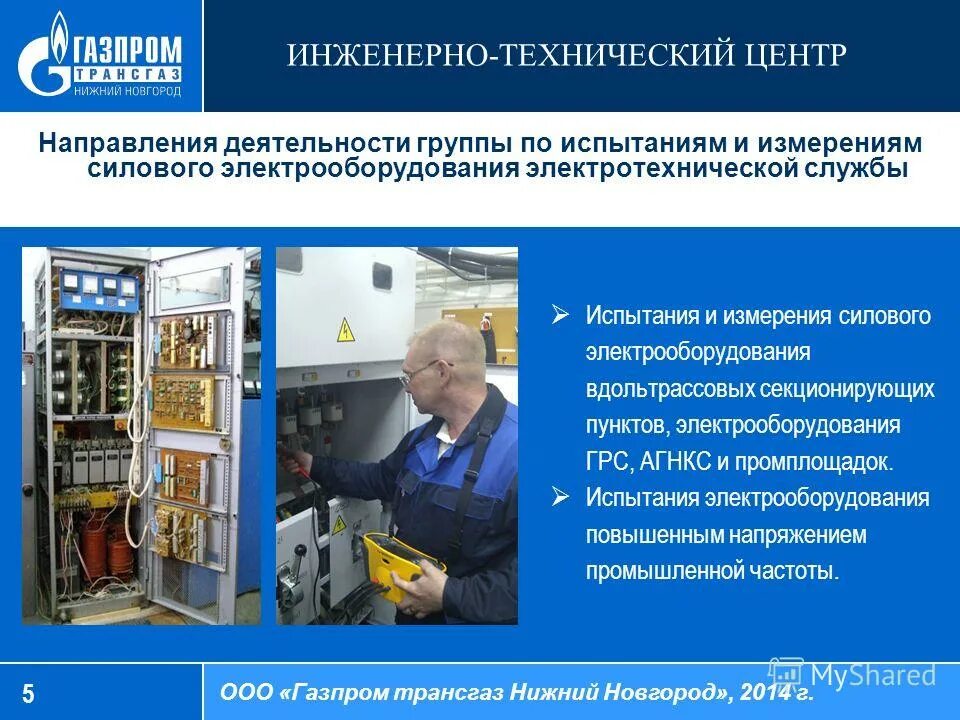 ГАЗПРОМ ТРАНСГАЗ НИЖНИЙ НОВГОРОД

ИНЖЕНЕРНО-ТЕХНИЧЕСКИЙ ЦЕНТР

Направления деятельности группы по испытаниям и измерениям силового электрооборудования электротехнической службы

➢ Испытания и измерения силового электрооборудования вдольтрассовых секционирующих пунктов, электрооборудования ГРС, АГНКС и промплощадок.

➢ Испытания электрооборудования повышенным напряжением промышленной частоты.

5

ООО «Газпром трансгаз Нижний Новгород», 2014 г.

MyShared